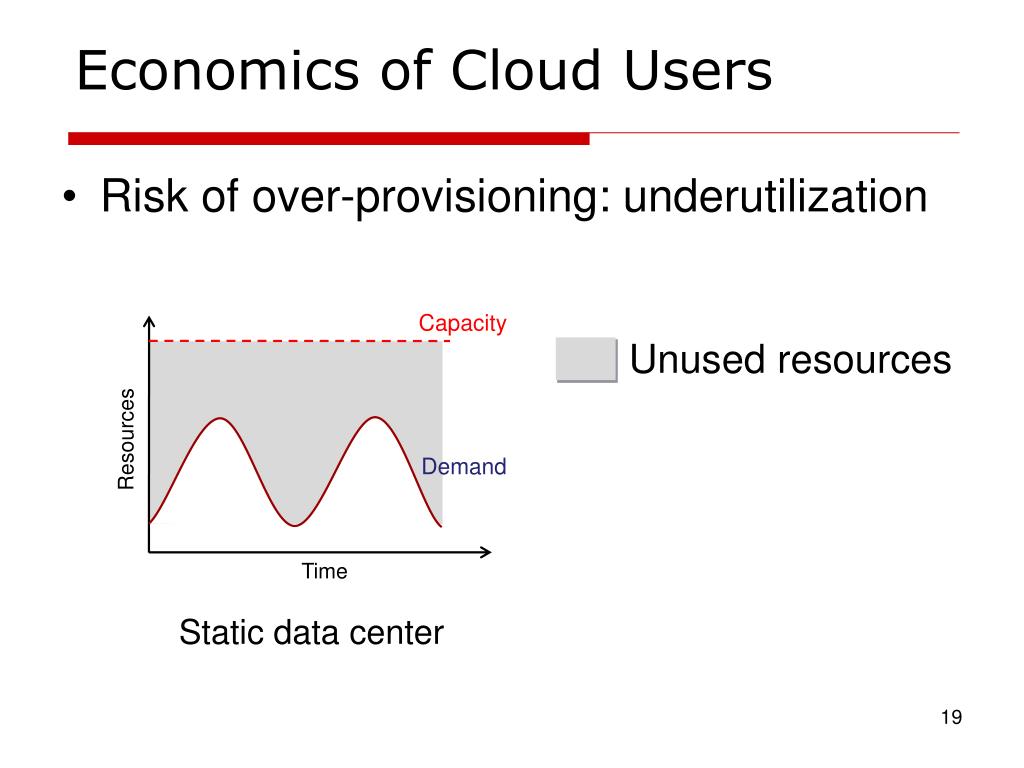 Economics of Cloud Users

• Risk of over-provisioning: underutilization

Capacity

Resources

Demand

Time

Unused resources

Static data center

19